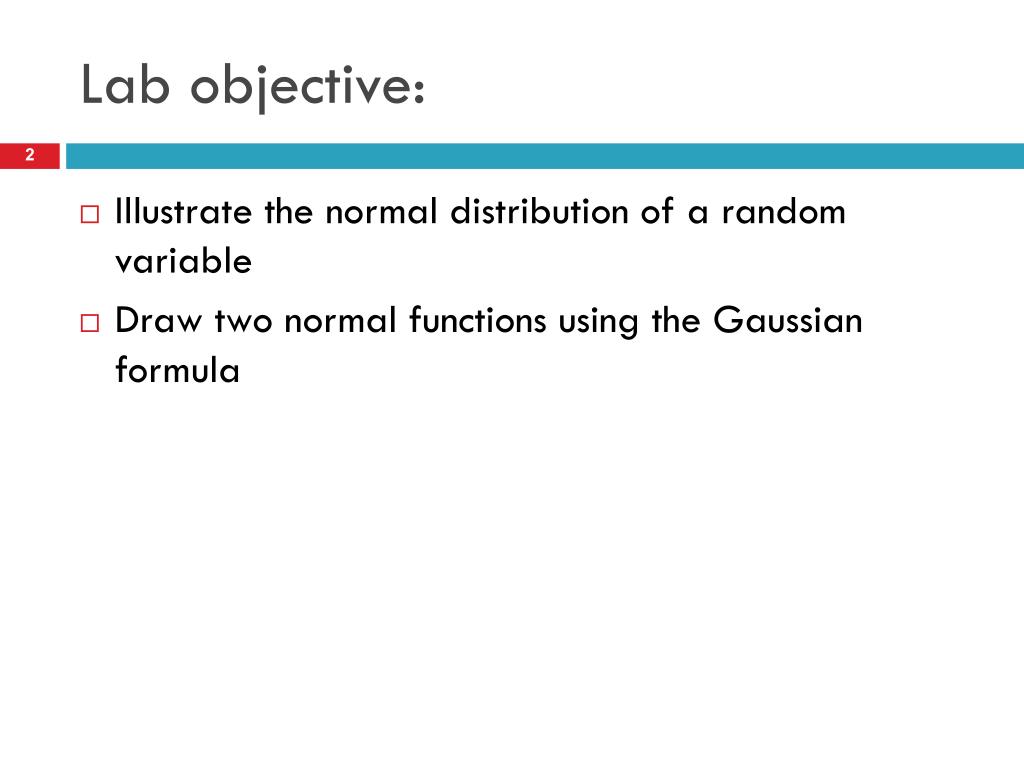 Lab objective:

2

□ Illustrate the normal distribution of a random variable

□ Draw two normal functions using the Gaussian formula